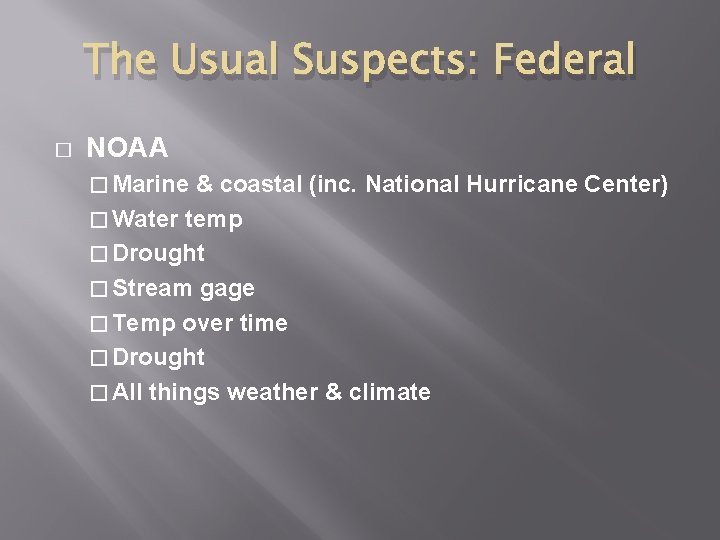 The Usual Suspects: Federal

□ NOAA
□ Marine & coastal (inc. National Hurricane Center)
□ Water temp
□ Drought
□ Stream gage
□ Temp over time
□ Drought
□ All things weather & climate